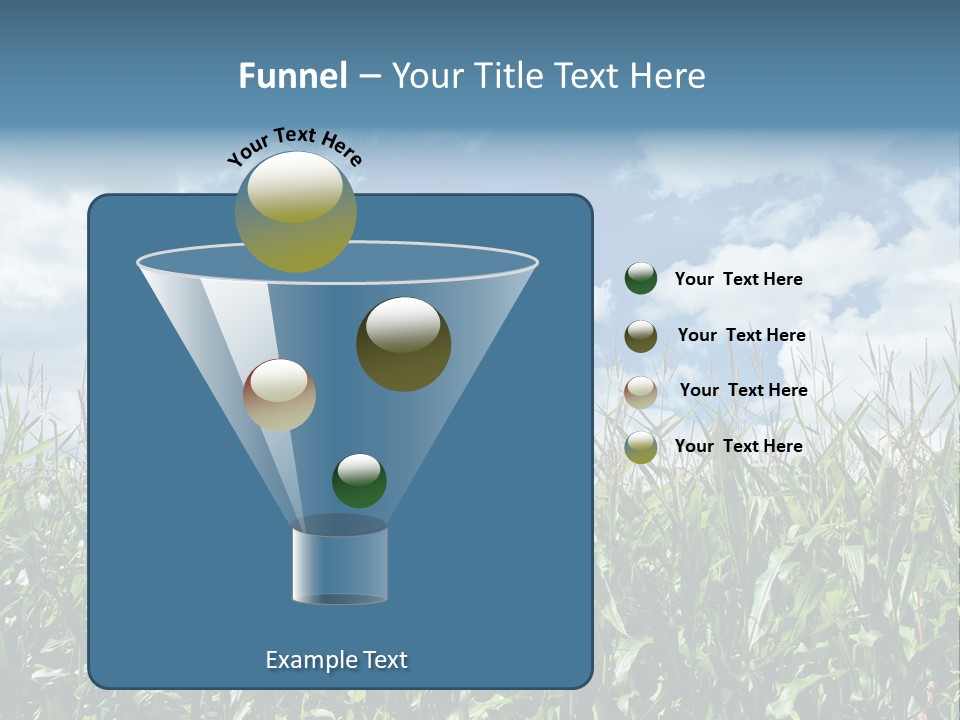 Funnel – Your Title Text Here

Your Text Here

Your Text Here

Your Text Here

Your Text Here

Your Text Here

Example Text